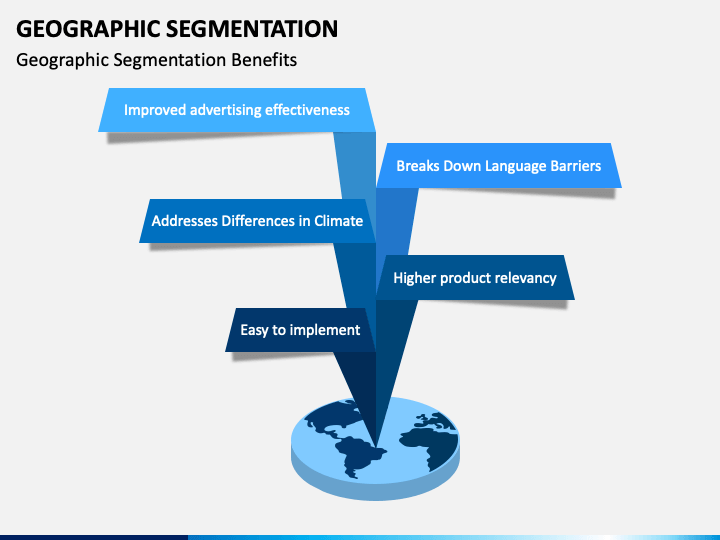 GEOGRAPHIC SEGMENTATION

Geographic Segmentation Benefits

Improved advertising effectiveness

Breaks Down Language Barriers

Addresses Differences in Climate

Higher product relevancy

Easy to implement